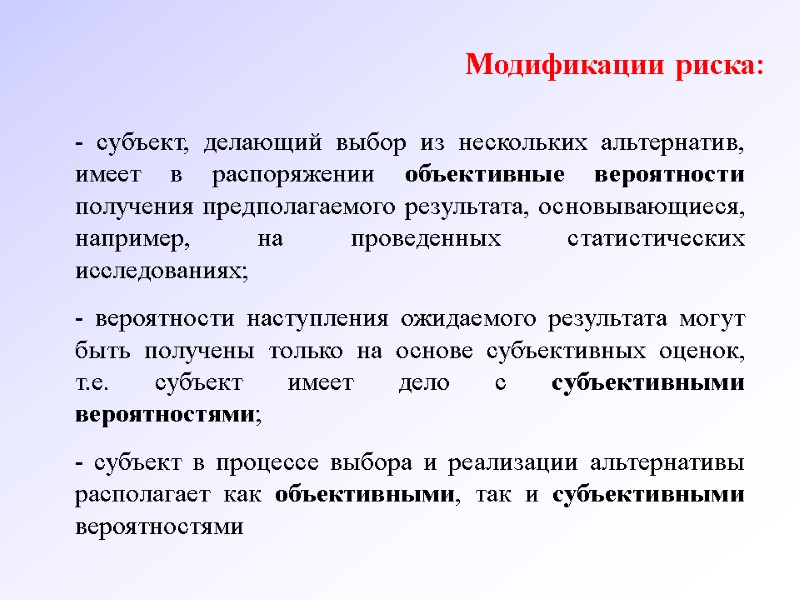 Модификации риска:

- субъект, делающий выбор из нескольких альтернатив, имеет в распоряжении объективные вероятности получения предполагаемого результата, основывающиеся, например, на проведенных статистических исследованиях;

- вероятности наступления ожидаемого результата могут быть получены только на основе субъективных оценок, т.е. субъект имеет дело с субъективными вероятностями;

- субъект в процессе выбора и реализации альтернативы располагает как объективными, так и субъективными вероятностями